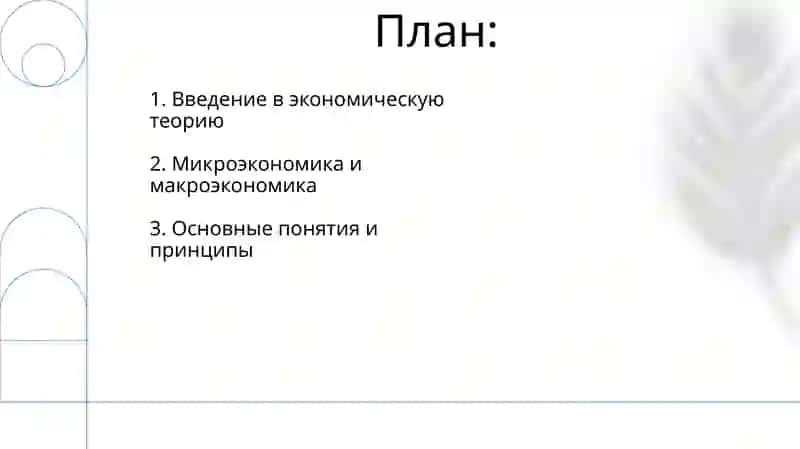 План:

1. Введение в экономическую теорию

2. Микроэкономика и макроэкономика

3. Основные понятия и принципы